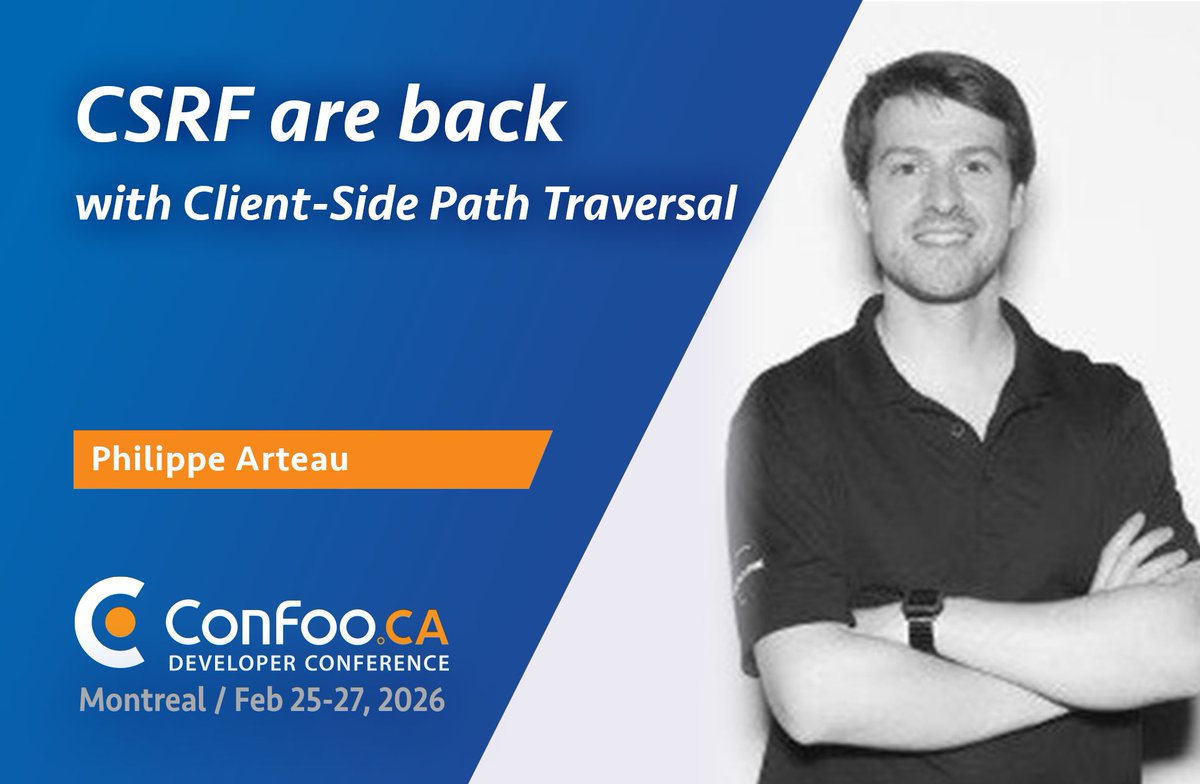 CSRF are back
with Client-Side Path Traversal

Philippe Arteau

ConFoo.CA
DEVELOPER CONFERENCE
Montreal / Feb 25-27, 2026